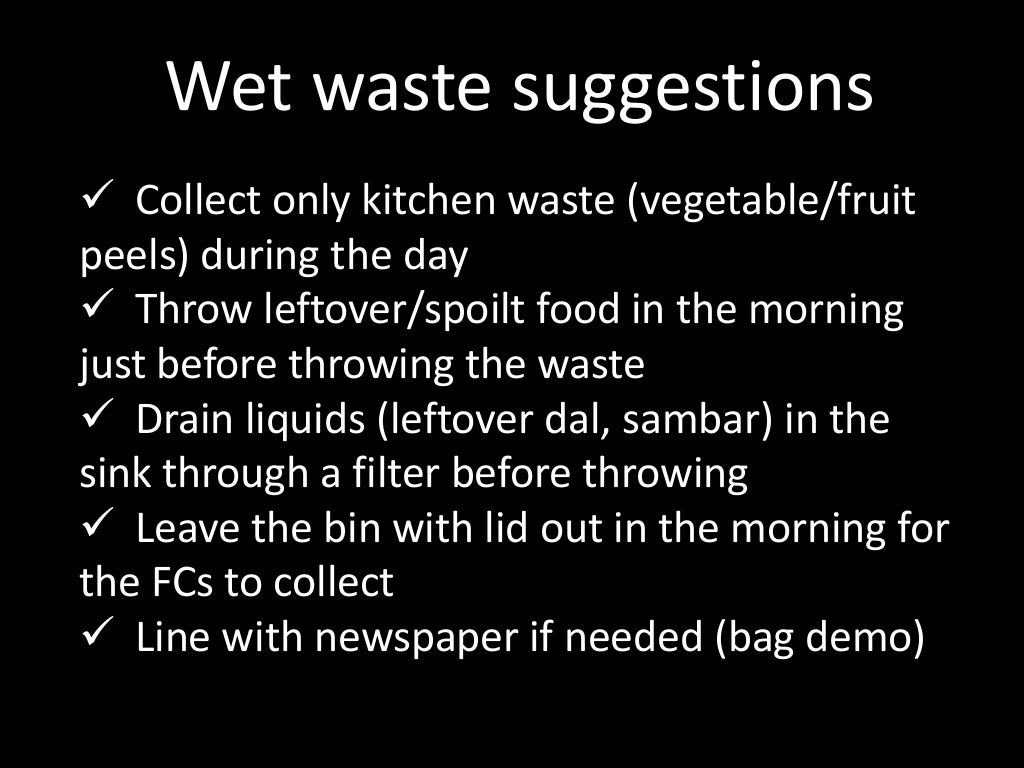 Wet waste suggestions

✓ Collect only kitchen waste (vegetable/fruit peels) during the day
✓ Throw leftover/spoilt food in the morning just before throwing the waste
✓ Drain liquids (leftover dal, sambar) in the sink through a filter before throwing
✓ Leave the bin with lid out in the morning for the FCs to collect
✓ Line with newspaper if needed (bag demo)